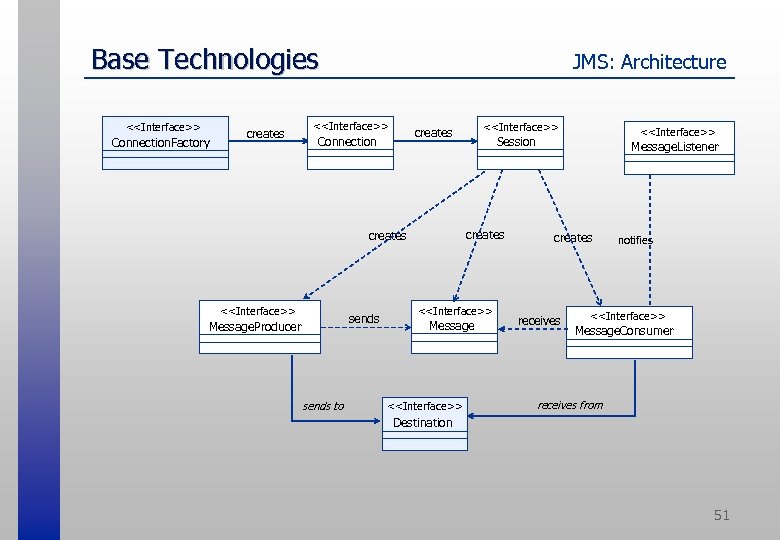 Base Technologies

JMS: Architecture

<<Interface>>
ConnectionFactory

creates

<<Interface>>
Connection

creates

<<Interface>>
Session

<<Interface>>
MessageListener

creates

creates

creates

notifies

<<Interface>>
MessageProducer

sends

<<Interface>>
Message

receives

<<Interface>>
MessageConsumer

sends to

<<Interface>>
Destination

receives from

51